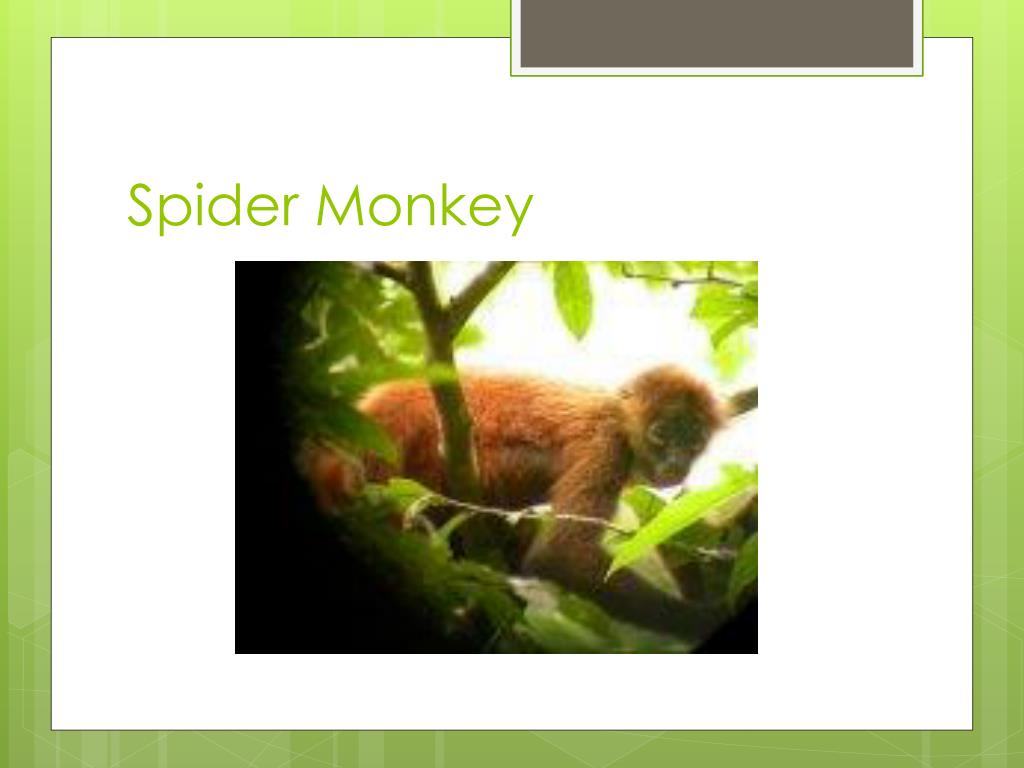 Spider Monkey